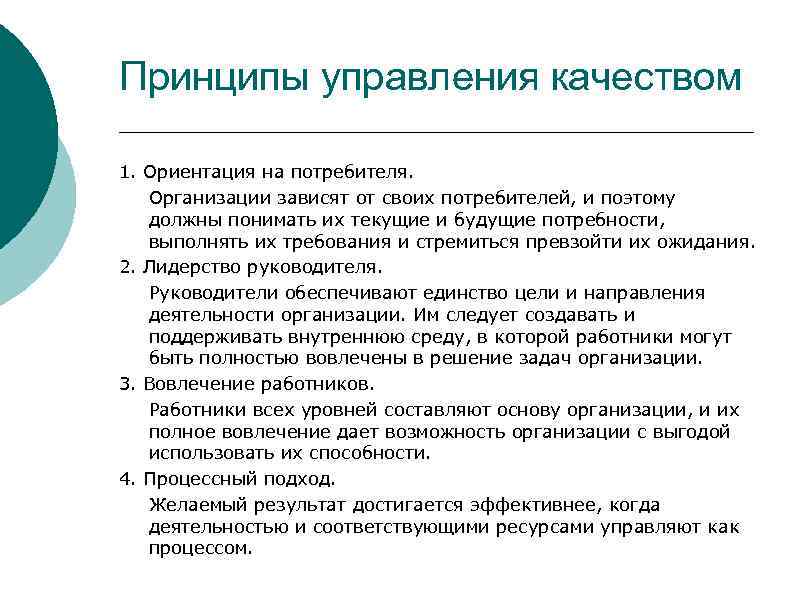 Принципы управления качеством

1. Ориентация на потребителя.

Организации зависят от своих потребителей, и поэтому должны понимать их текущие и будущие потребности, выполнять их требования и стремиться превзойти их ожидания.

2. Лидерство руководителя.

Руководители обеспечивают единство цели и направления деятельности организации. Им следует создавать и поддерживать внутреннюю среду, в которой работники могут быть полностью вовлечены в решение задач организации.

3. Вовлечение работников.

Работники всех уровней составляют основу организации, и их полное вовлечение дает возможность организации с выгодой использовать их способности.

4. Процессный подход.

Желаемый результат достигается эффективнее, когда деятельностью и соответствующими ресурсами управляют как процессом.